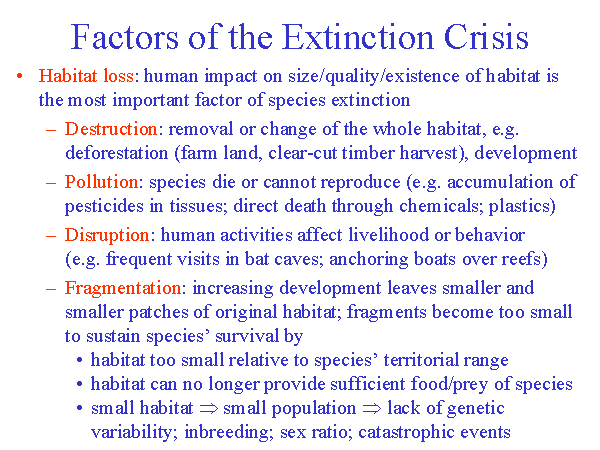 Factors of the Extinction Crisis

• Habitat loss: human impact on size/quality/existence of habitat is the most important factor of species extinction

– Destruction: removal or change of the whole habitat, e.g. deforestation (farm land, clear-cut timber harvest), development

– Pollution: species die or cannot reproduce (e.g. accumulation of pesticides in tissues; direct death through chemicals; plastics)

– Disruption: human activities affect livelihood or behavior (e.g. frequent visits in bat caves; anchoring boats over reefs)

– Fragmentation: increasing development leaves smaller and smaller patches of original habitat; fragments become too small to sustain species' survival by

• habitat too small relative to species' territorial range

• habitat can no longer provide sufficient food/prey of species

• small habitat $\Rightarrow$ small population $\Rightarrow$ lack of genetic variability; inbreeding; sex ratio; catastrophic events